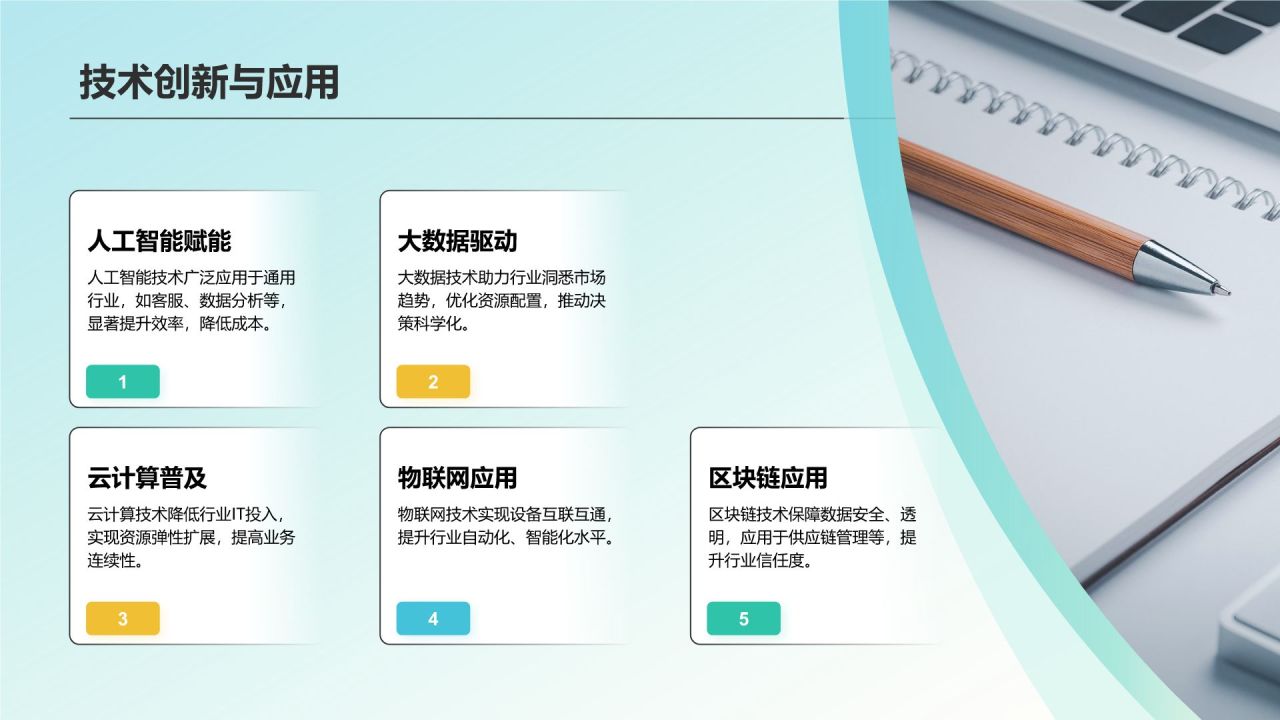 技术创新与应用

人工智能赋能

人工智能技术广泛应用于通用行业，如客服、数据分析等，显著提升效率，降低成本。

1

大数据驱动

大数据技术助力行业洞悉市场趋势，优化资源配置，推动决策科学化。

2

云计算普及

云计算技术降低行业IT投入，实现资源弹性扩展，提高业务连续性。

3

物联网应用

物联网技术实现设备互联互通，提升行业自动化、智能化水平。

4

区块链应用

区块链技术保障数据安全、透明，应用于供应链管理等，提升行业信任度。

5